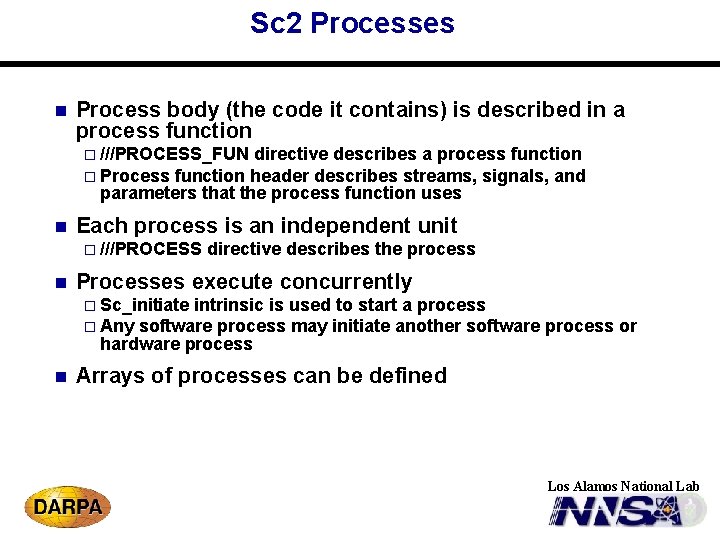 Sc2 Processes

■ Process body (the code it contains) is described in a process function
□ ///PROCESS_FUN directive describes a process function
□ Process function header describes streams, signals, and parameters that the process function uses

■ Each process is an independent unit
□ ///PROCESS directive describes the process

■ Processes execute concurrently
□ Sc_initiate intrinsic is used to start a process
□ Any software process may initiate another software process or hardware process

■ Arrays of processes can be defined

DARPA

Los Alamos National Lab

NNSA